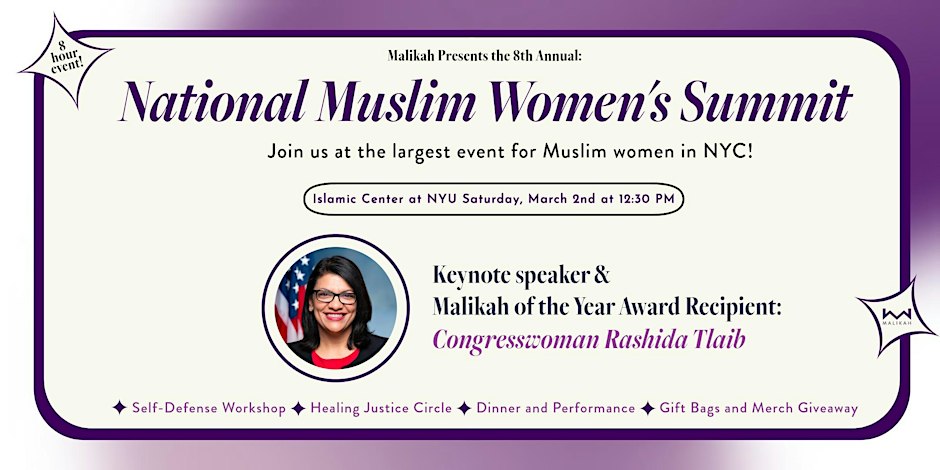 8 hour event!

Malikah Presents the 8th Annual:

National Muslim Women's Summit

Join us at the largest event for Muslim women in NYC!

Islamic Center at NYU Saturday, March 2nd at 12:30 PM

Keynote speaker & Malikah of the Year Award Recipient: Congresswoman Rashida Tlaib

MALIKAH

✦ Self-Defense Workshop ✦ Healing Justice Circle ✦ Dinner and Performance ✦ Gift Bags and Merch Giveaway